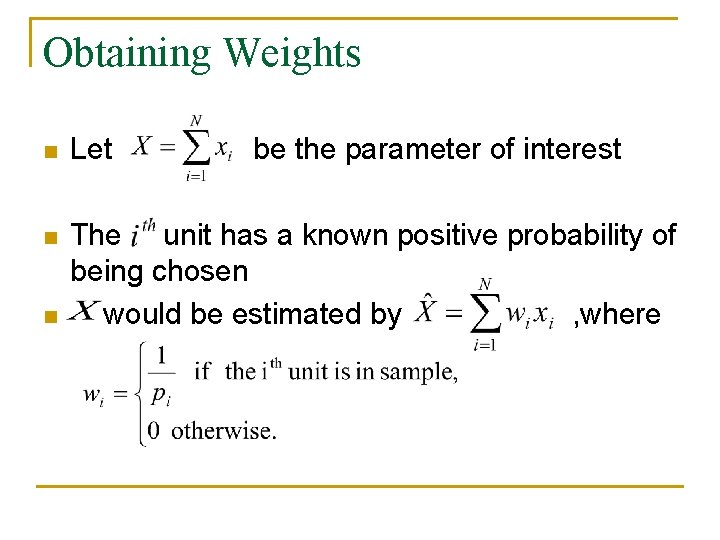 Obtaining Weights

Let $X = \sum_{i=1}^{N} x_i$ be the parameter of interest

The $i^{th}$ unit has a known positive probability of being chosen

$X$ would be estimated by $\hat{X} = \sum_{i=1}^{N} w_i x_i$ ,where

$w_i = \begin{cases} \frac{1}{p_i} & \text{if the i}^{\text{th}} \text{ unit is in sample,} \\ 0 & \text{otherwise.} \end{cases}$